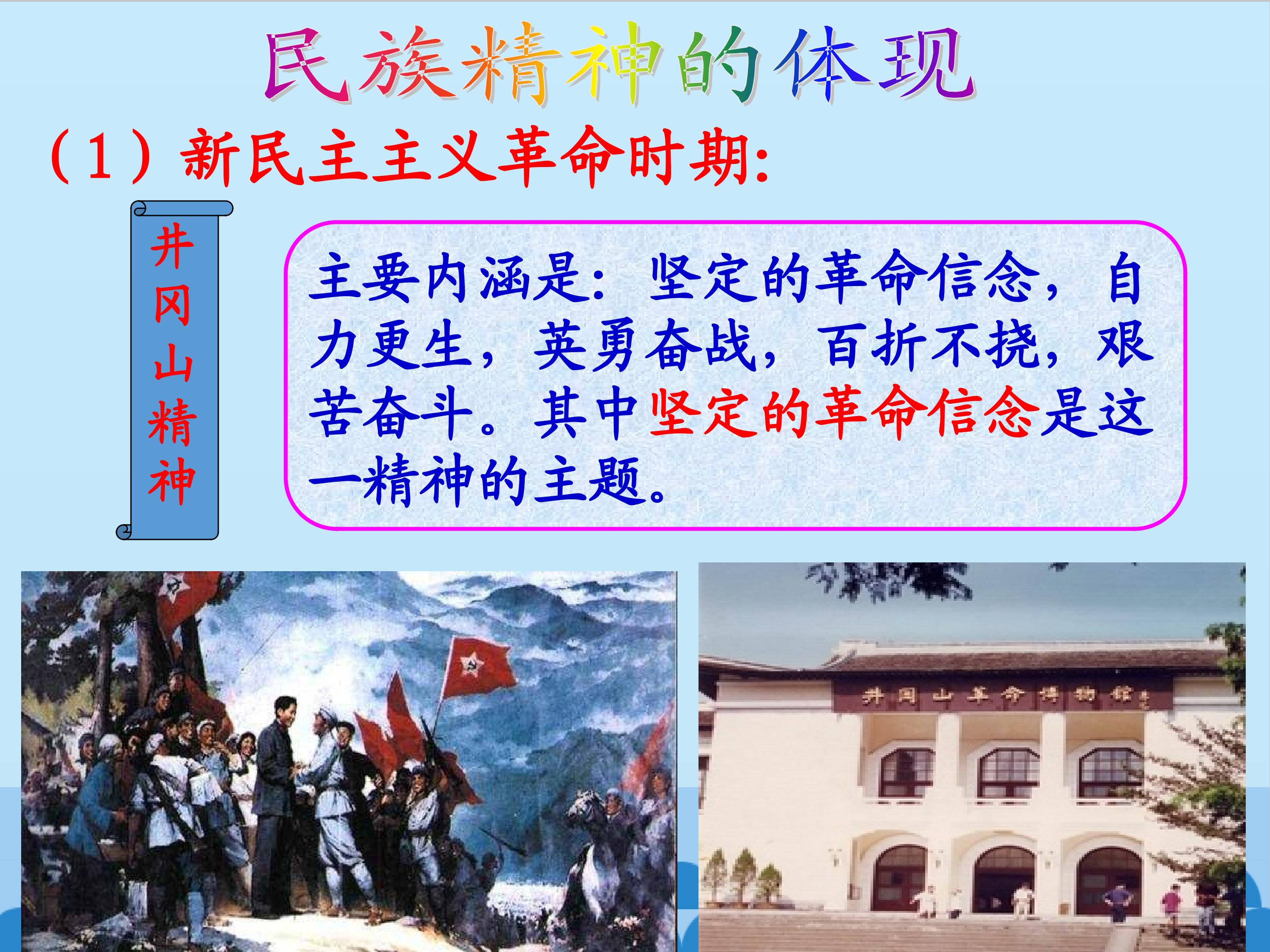 民族精神的体现

（1）新民主主义革命时期：

井冈山精神

主要内涵是：坚定的革命信念，自力更生，英勇奋战，百折不挠，艰苦奋斗。其中坚定的革命信念是这一精神的主题。

井冈山革命博物馆